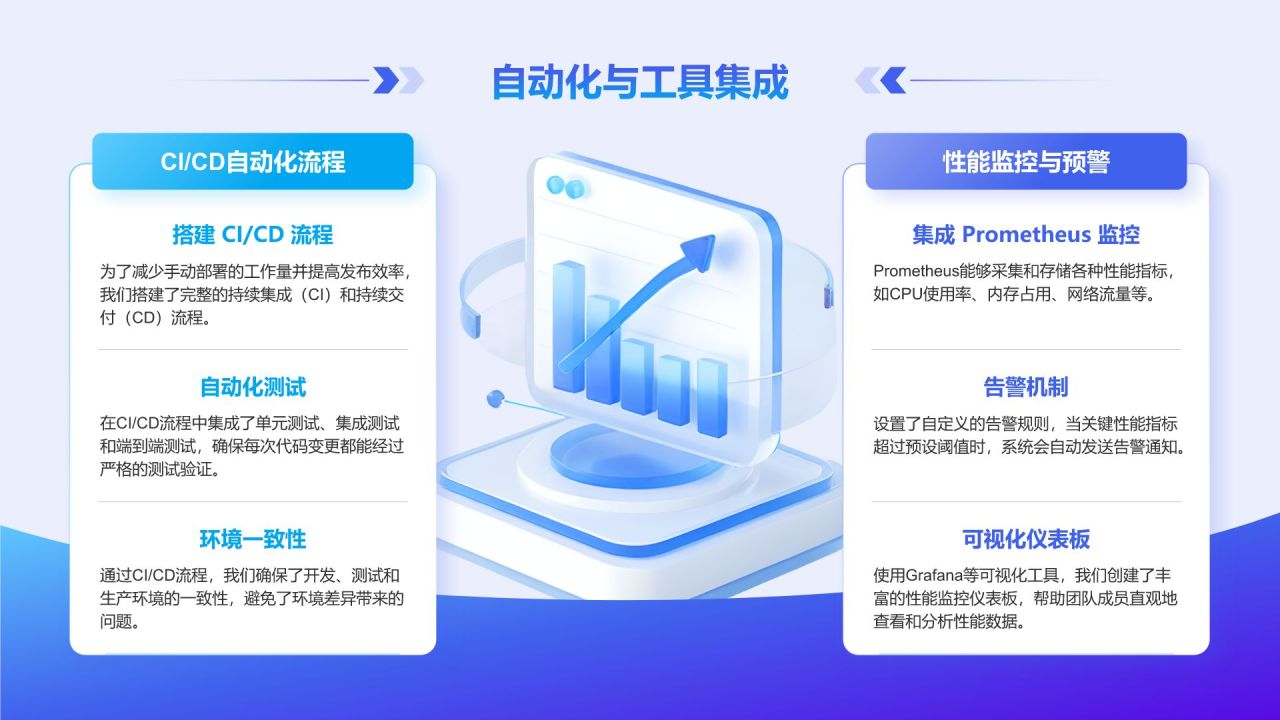 自动化与工具集成

CI/CD自动化流程

搭建 CI/CD 流程

为了减少手动部署的工作量并提高发布效率，我们搭建了完整的持续集成（CI）和持续交付（CD）流程。

自动化测试

在CI/CD流程中集成了单元测试、集成测试和端到端测试，确保每次代码变更都能经过严格的测试验证。

环境一致性

通过CI/CD流程，我们确保了开发、测试和生产环境的一致性，避免了环境差异带来的问题。

性能监控与预警

集成 Prometheus 监控

Prometheus能够采集和存储各种性能指标，如CPU使用率、内存占用、网络流量等。

告警机制

设置了自定义的告警规则，当关键性能指标超过预设阈值时，系统会自动发送告警通知。

可视化仪表板

使用Grafana等可视化工具，我们创建了丰富的性能监控仪表板，帮助团队成员直观地查看和分析性能数据。